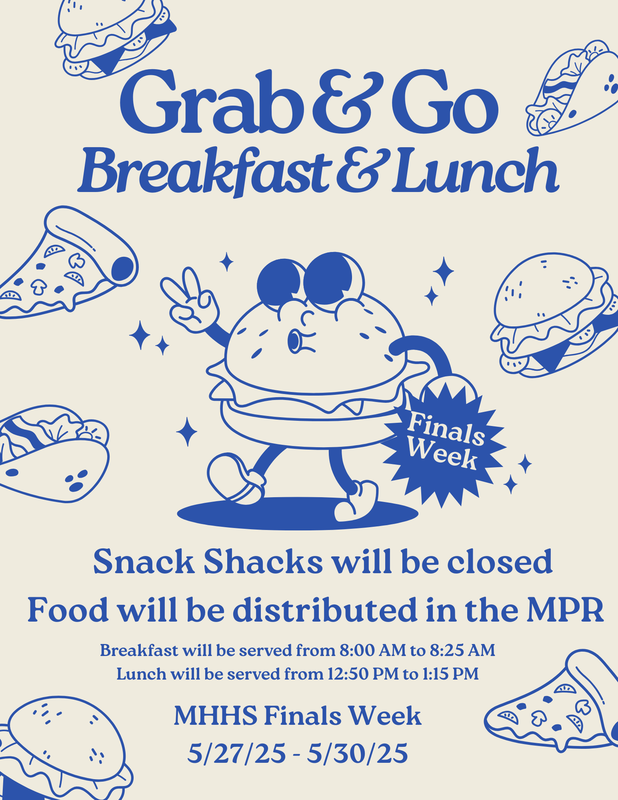 Grab & Go
Breakfast & Lunch

Finals Week

Snack Shacks will be closed
Food will be distributed in the MPR

Breakfast will be served from 8:00 AM to 8:25 AM
Lunch will be served from 12:50 PM to 1:15 PM

MHHS Finals Week
5/27/25 - 5/30/25